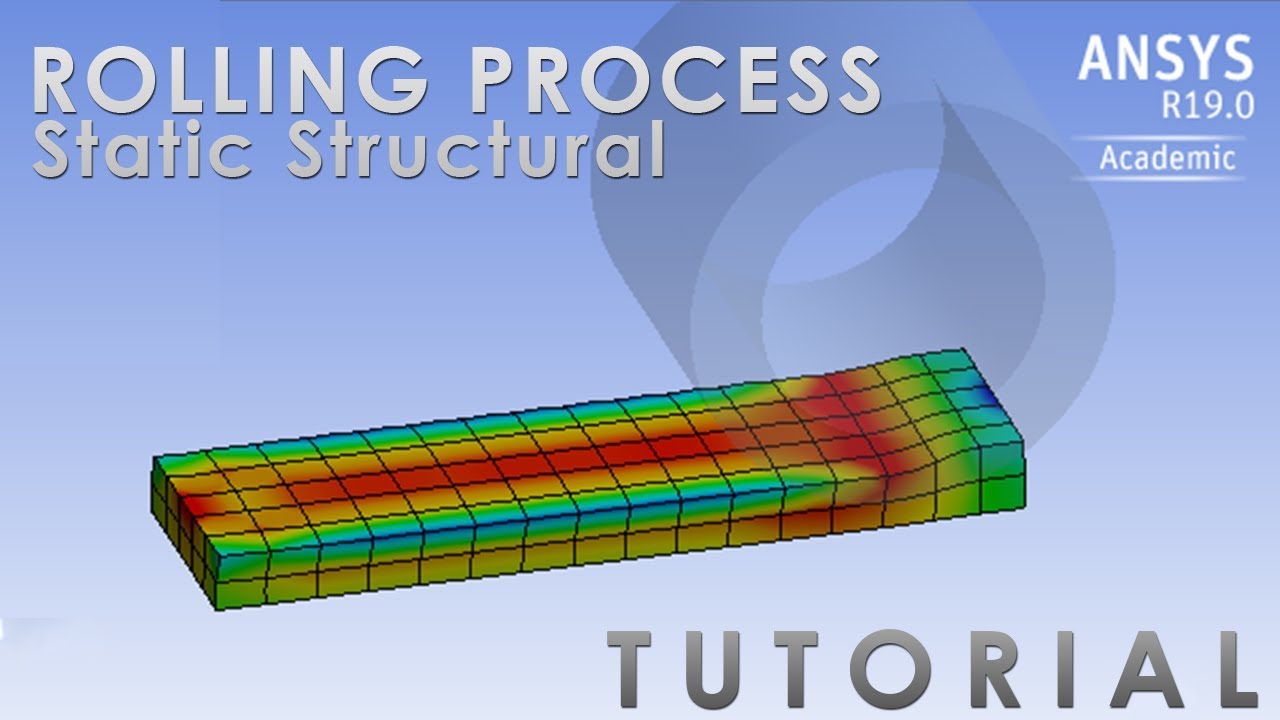 ROLLING PROCESS
Static Structural

ANSYS
R19.0
Academic

TUTORIAL